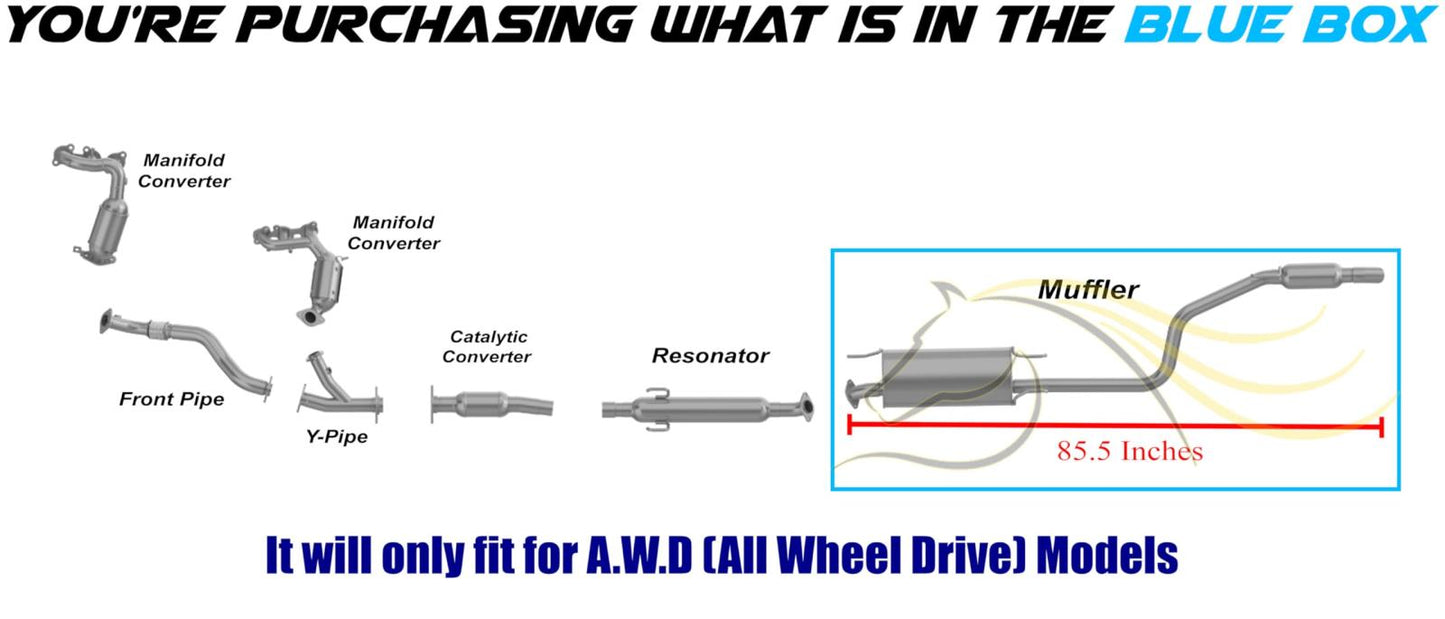 YOU'RE PURCHASING WHAT IS IN THE BLUE BOX

Manifold Converter

Manifold Converter

Front Pipe

Y-Pipe

Catalytic Converter

Resonator

Muffler

85.5 Inches

It will only fit for A.W.D (All Wheel Drive) Models